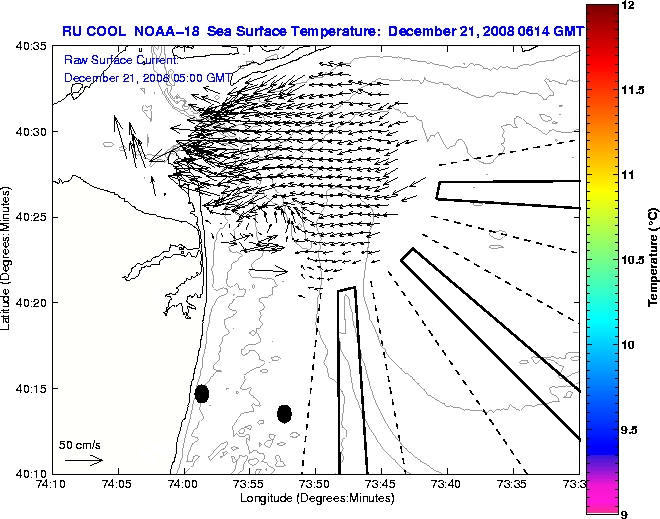 RU COOL NOAA-18 Sea Surface Temperature: December 21, 2008 0614 GMT

Raw Surface Current:
December 21, 2008 05:00 GMT

40:35
40:30
40:25
40:20
40:15
40:10

Latitude (Degrees:Minutes)

50 cm/s

74:10
74:05
74:00
73:55
73:50
73:45
73:40
73:35
73:3

Longitude (Degrees:Minutes)

12
11.5
11
10.5
10
9.5
9

Temperature (°C)